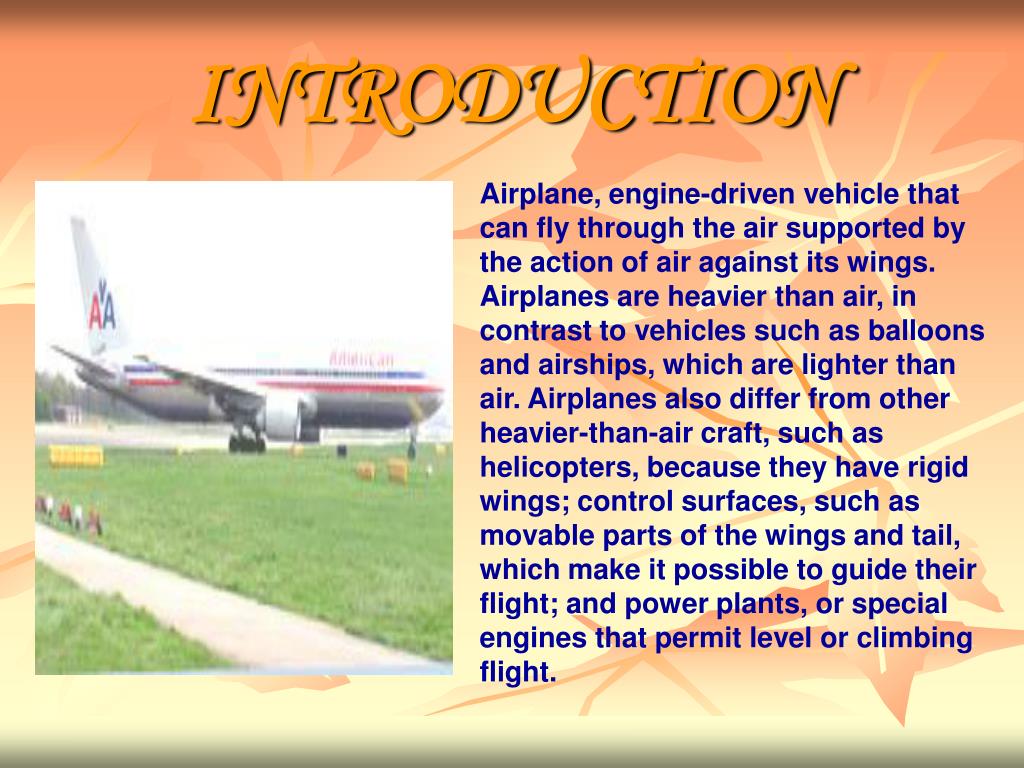 INTRODUCTION

AA

American

Airplane, engine-driven vehicle that can fly through the air supported by the action of air against its wings. Airplanes are heavier than air, in contrast to vehicles such as balloons and airships, which are lighter than air. Airplanes also differ from other heavier-than-air craft, such as helicopters, because they have rigid wings; control surfaces, such as movable parts of the wings and tail, which make it possible to guide their flight; and power plants, or special engines that permit level or climbing flight.